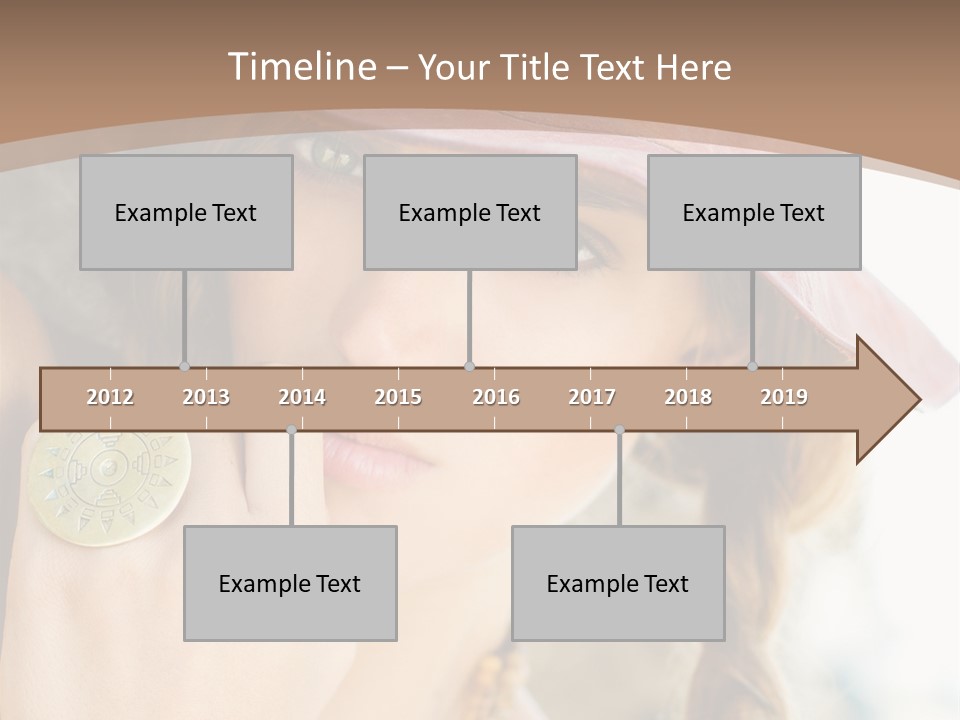 Timeline – Your Title Text Here

Example Text

Example Text

Example Text

2012 2013 2014 2015 2016 2017 2018 2019

Example Text

Example Text